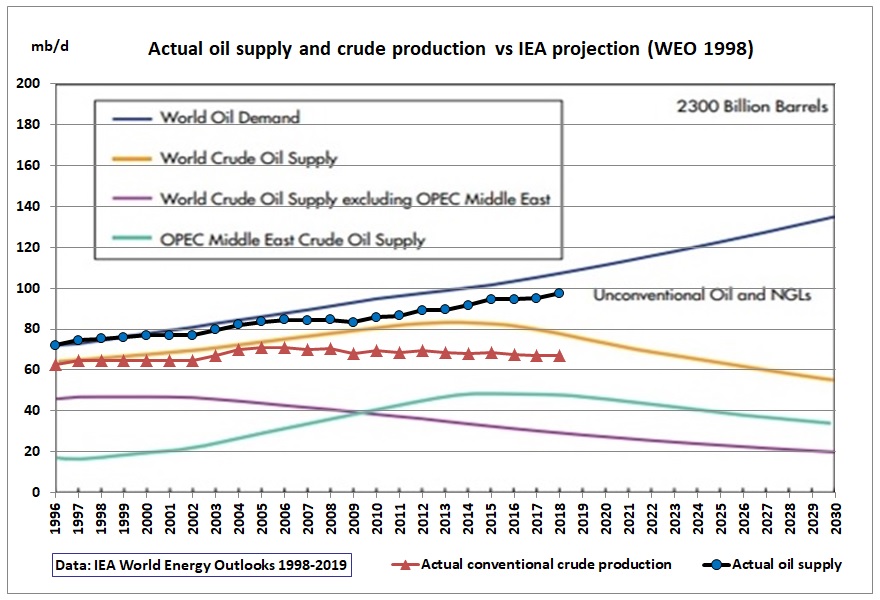 mb/d

Actual oil supply and crude production vs IEA projection (WEO 1998)

200
180
160
140
120
100
80
60
40
20
0

World Oil Demand
World Crude Oil Supply
World Crude Oil Supply excluding OPEC Middle East
OPEC Middle East Crude Oil Supply

2300 Billion Barrels

Unconventional Oil and NGLs

1996 1997 1998 1999 2000 2001 2002 2003 2004 2005 2006 2007 2008 2009 2010 2011 2012 2013 2014 2015 2016 2017 2018 2019 2020 2021 2022 2023 2024 2025 2026 2027 2028 2029 2030

Data: IEA World Energy Outlooks 1998-2019

Actual conventional crude production

Actual oil supply